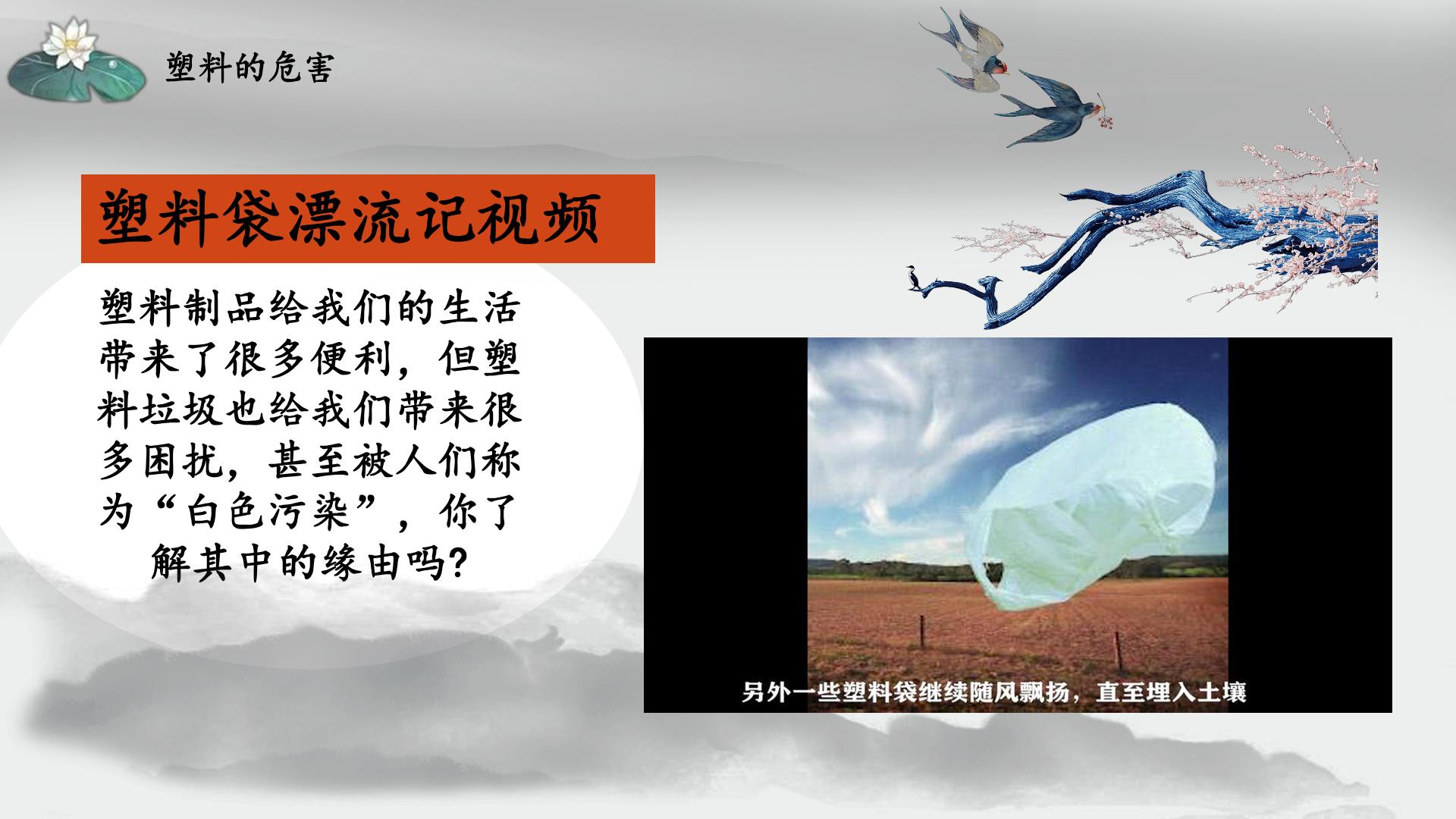 塑料的危害

塑料袋漂流记视频

塑料制品给我们的生活带来了很多便利，但塑料垃圾也给我们带来很多困扰，甚至被人们称为“白色污染”，你了解其中的缘由吗?

另外一些塑料袋继续随风飘扬，直至埋入土壤